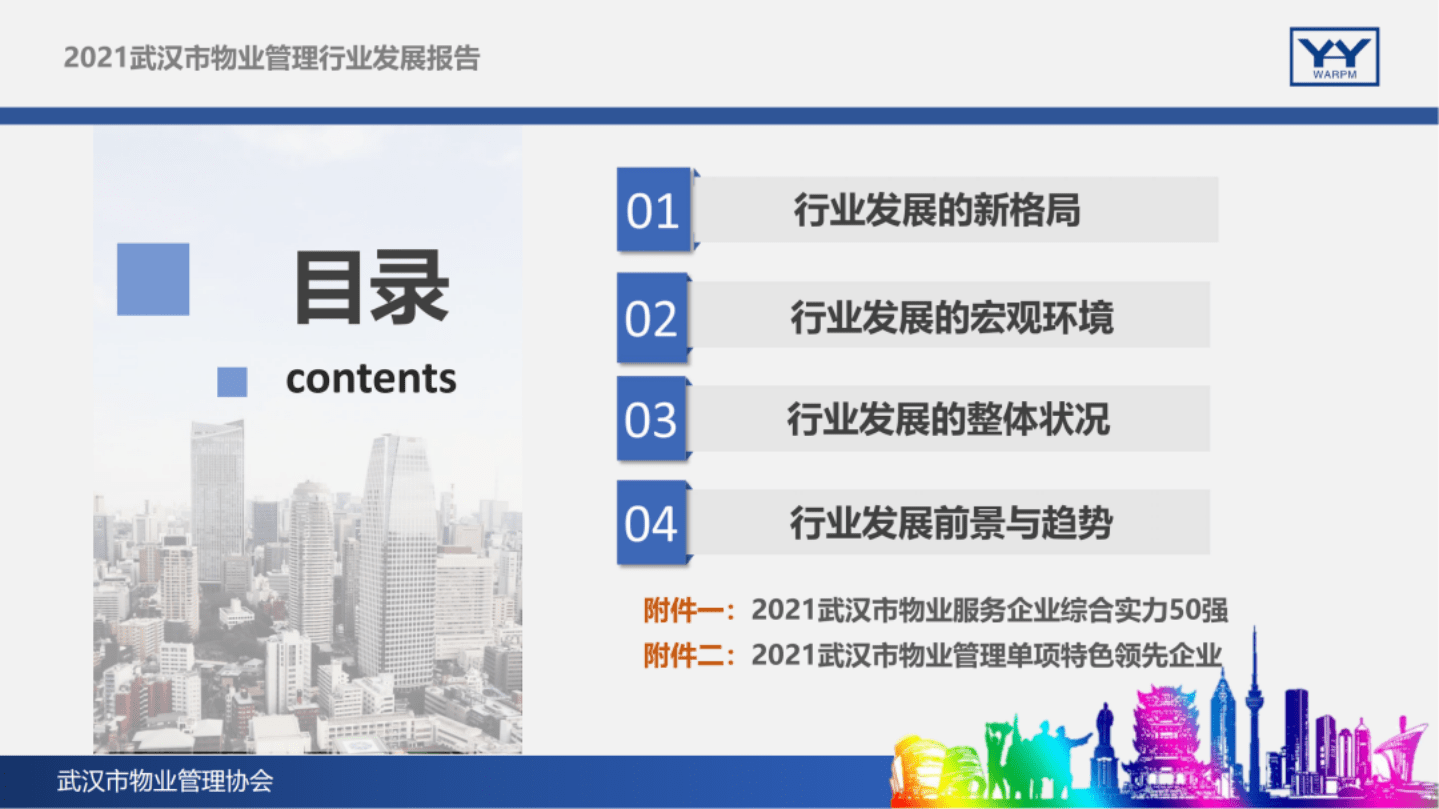 2021武汉市物业管理行业发展报告

YY
WARPM

目录
contents

01 行业发展的新格局

02 行业发展的宏观环境

03 行业发展的整体状况

04 行业发展前景与趋势

附件一：2021武汉市物业服务企业综合实力50强
附件二：2021武汉市物业管理单项特色领先企业

武汉市物业管理协会